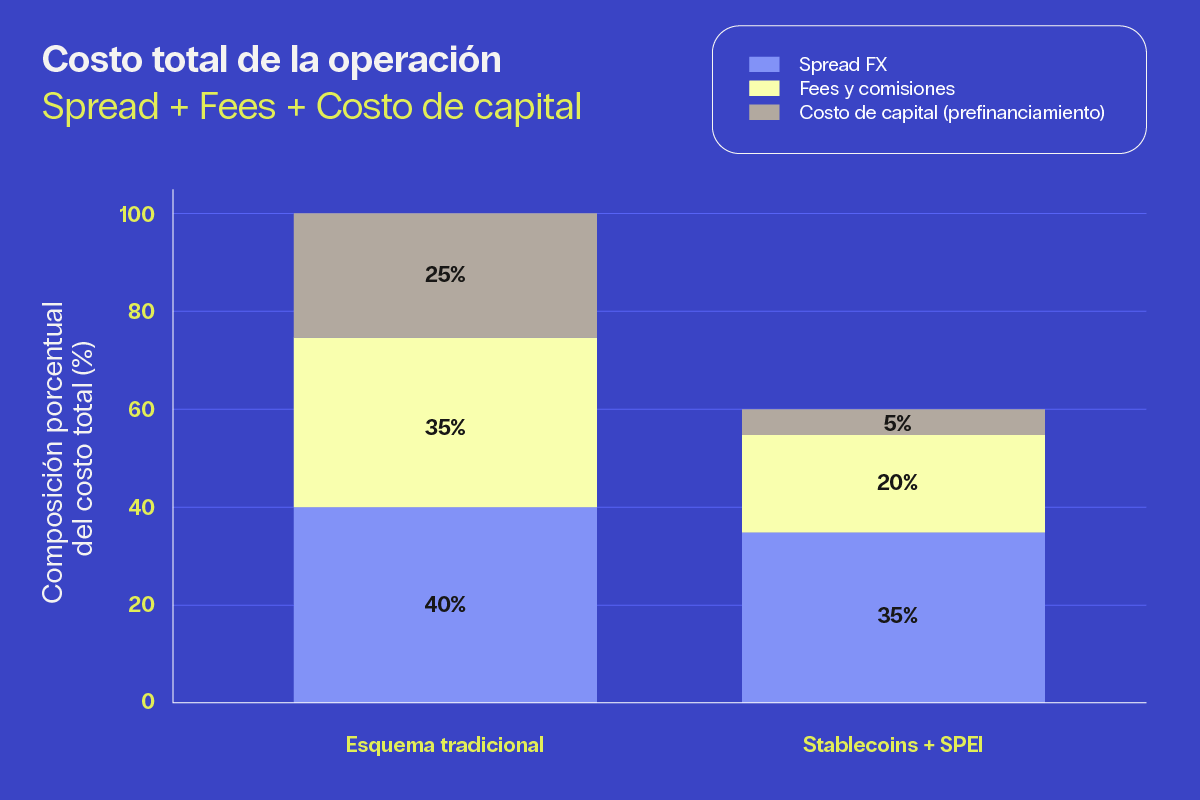 Costo total de la operación
Spread + Fees + Costo de capital

Spread FX
Fees y comisiones
Costo de capital (prefinanciamiento)

Composición porcentual del costo total (%)

100
80
60
40
20
0

25%
35%
40%

5%
20%
35%

Esquema tradicional
Stablecoins + SPEI